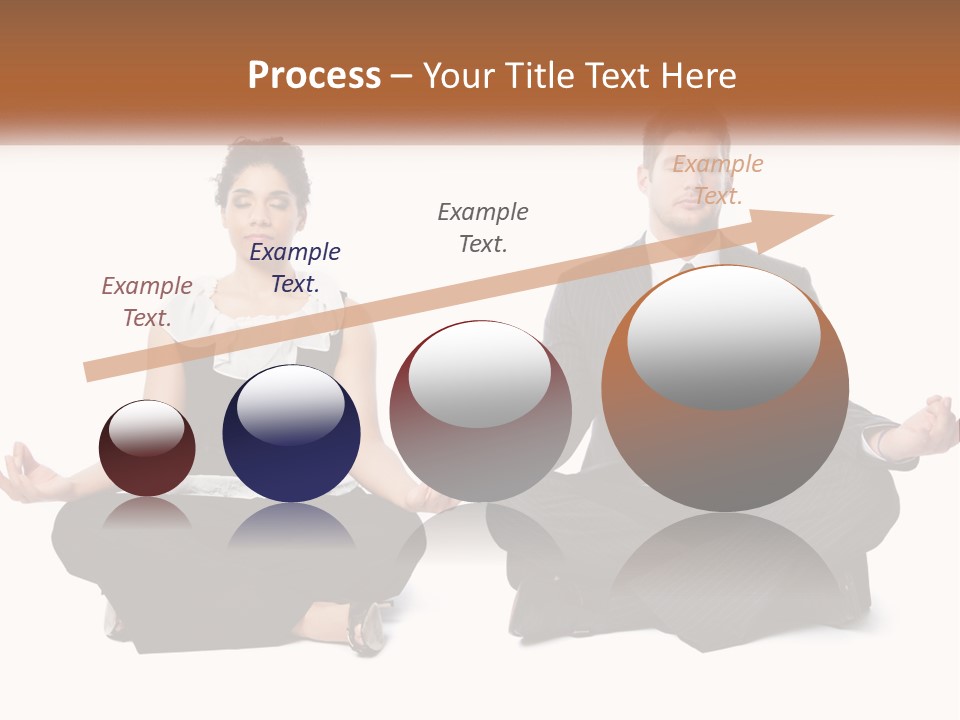 Process – Your Title Text Here

Example Text.

Example Text.

Example Text.

Example Text.